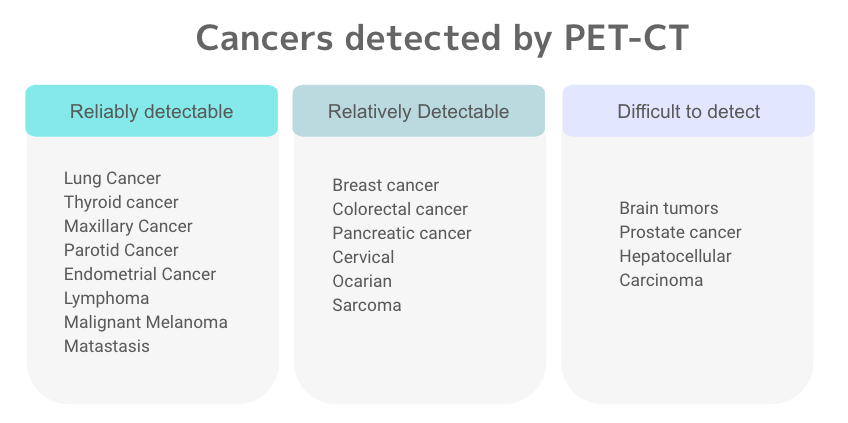 Cancers detected by PET-CT

Reliably detectable

Lung Cancer
Thyroid cancer
Maxillary Cancer
Parotid Cancer
Endometrial Cancer
Lymphoma
Malignant Melanoma
Matastasis

Relatively Detectable

Breast cancer
Colorectal cancer
Pancreatic cancer
Cervical
Ocarian
Sarcoma

Difficult to detect

Brain tumors
Prostate cancer
Hepatocellular
Carcinoma